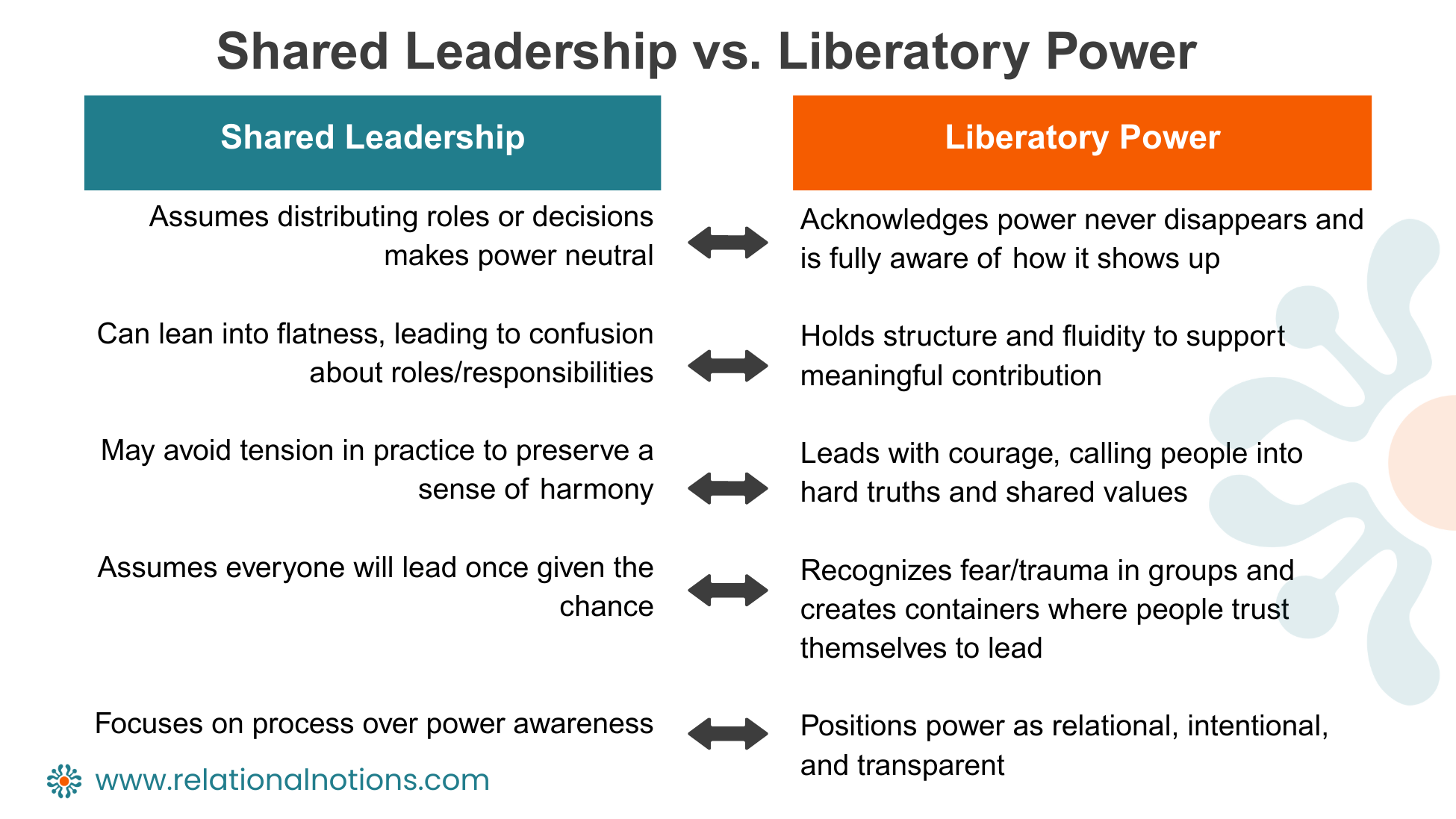 Shared Leadership vs. Liberatory Power

| Shared Leadership | Liberatory Power |
|---|---|
| Assumes distributing roles or decisions makes power neutral | Acknowledges power never disappears and is fully aware of how it shows up |
| Can lean into flatness, leading to confusion about roles/responsibilities | Holds structure and fluidity to support meaningful contribution |
| May avoid tension in practice to preserve a sense of harmony | Leads with courage, calling people into hard truths and shared values |
| Assumes everyone will lead once given the chance | Recognizes fear/trauma in groups and creates containers where people trust themselves to lead |
| Focuses on process over power awareness | Positions power as relational, intentional, and transparent |

www.relationalnotions.com